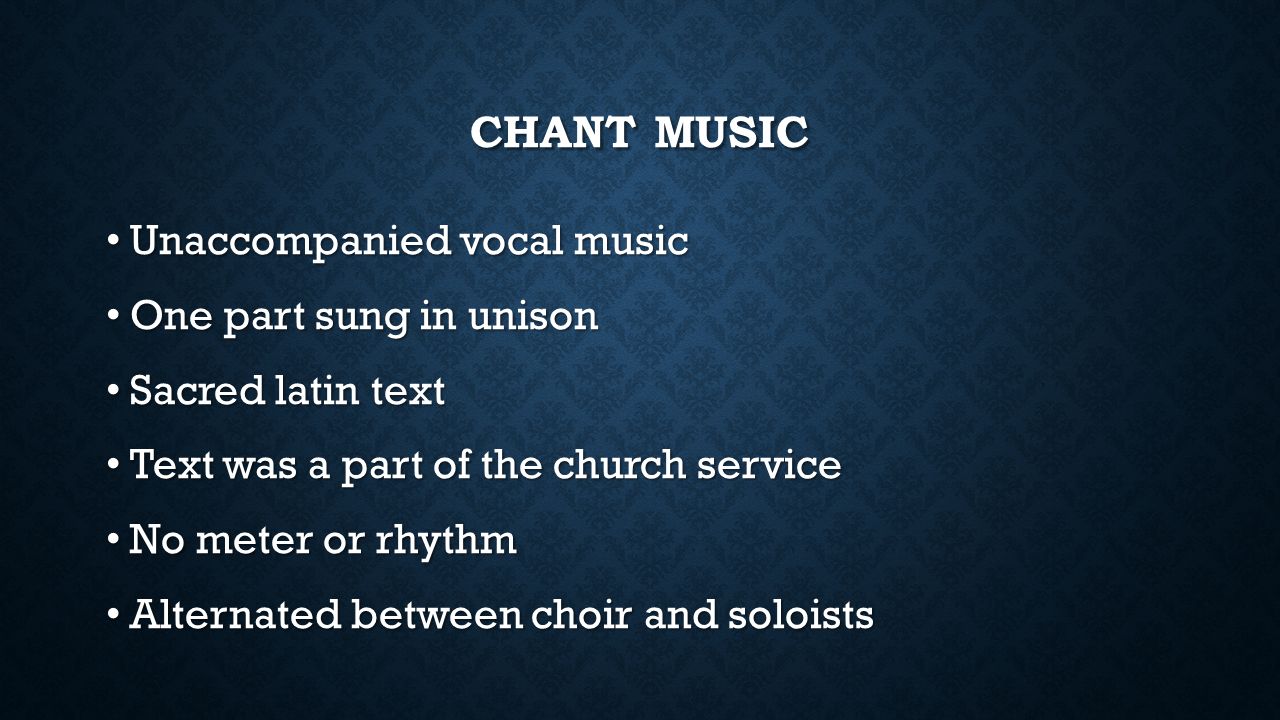 CHANT MUSIC

• Unaccompanied vocal music

• One part sung in unison

• Sacred latin text

• Text was a part of the church service

• No meter or rhythm

• Alternated between choir and soloists